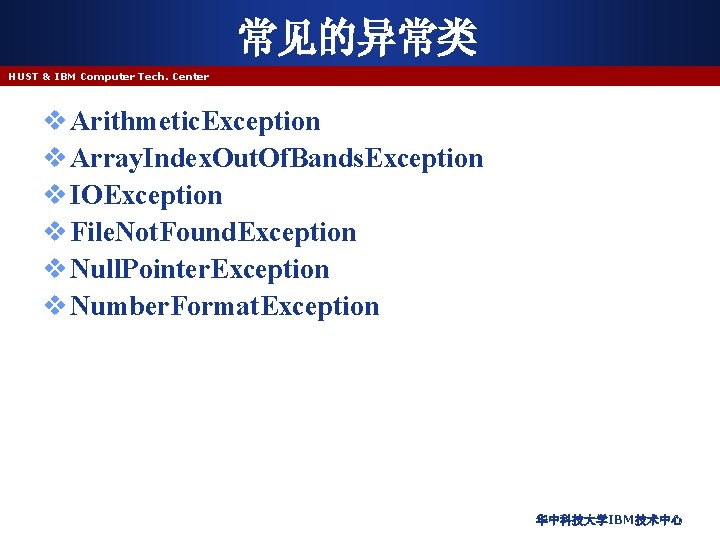 常见的异常类

HUST & IBM Computer Tech. Center

❖ ArithmeticException
❖ ArrayIndexOutOfBandsException
❖ IOException
❖ FileNotFoundException
❖ NullPointerException
❖ NumberFormatException

华中科技大学IBM技术中心